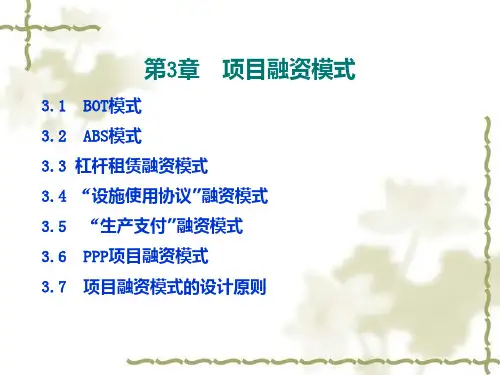 第3章　项目融资模式

3.1　BOT模式

3.2　ABS模式

3.3 杠杆租赁融资模式

3.4　“设施使用协议”融资模式

3.5　“生产支付”融资模式

3.6　PPP项目融资模式

3.7　项目融资模式的设计原则